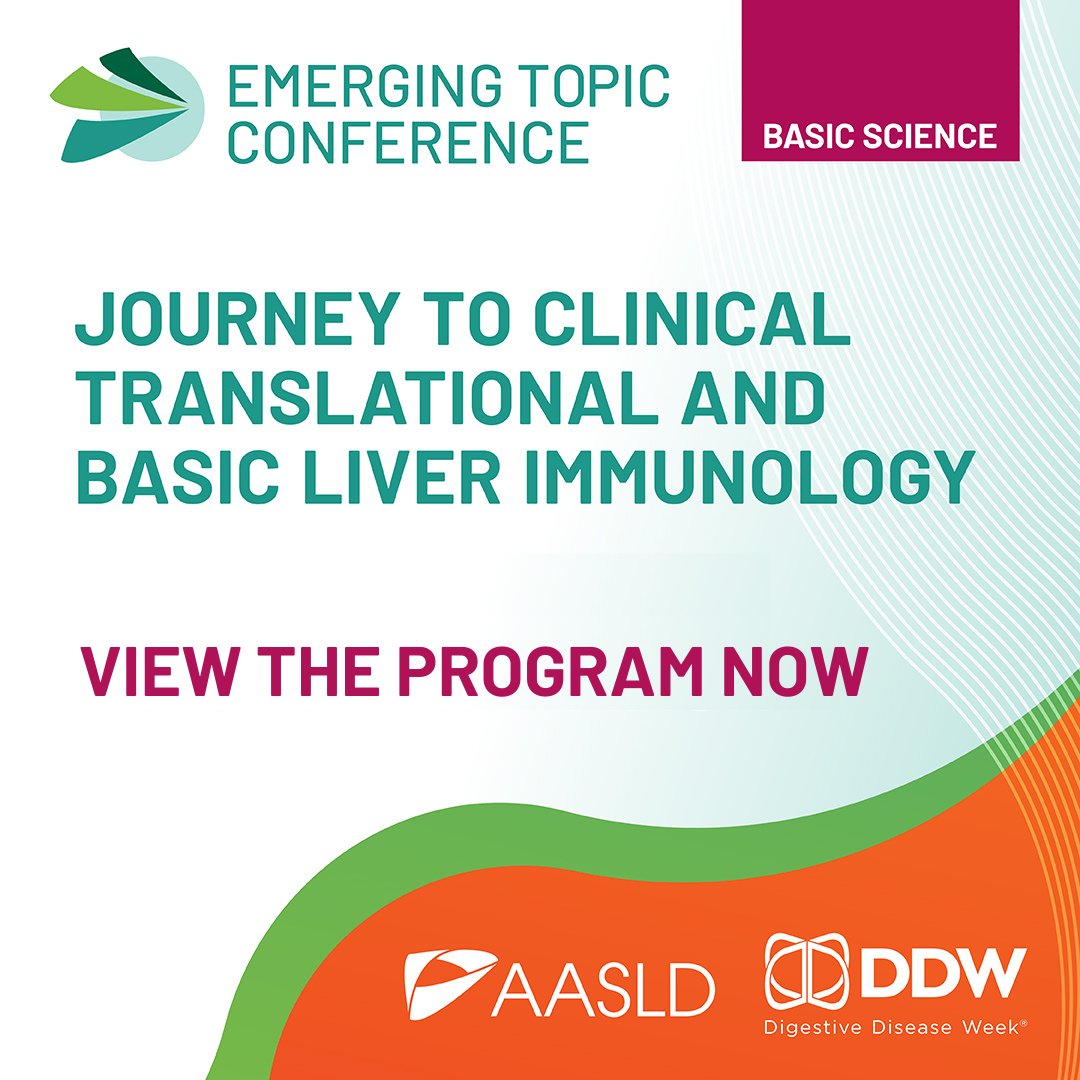 EMERGING TOPIC CONFERENCE

BASIC SCIENCE

JOURNEY TO CLINICAL TRANSLATIONAL AND BASIC LIVER IMMUNOLOGY

VIEW THE PROGRAM NOW

AASLD

DDW
Digestive Disease Week®